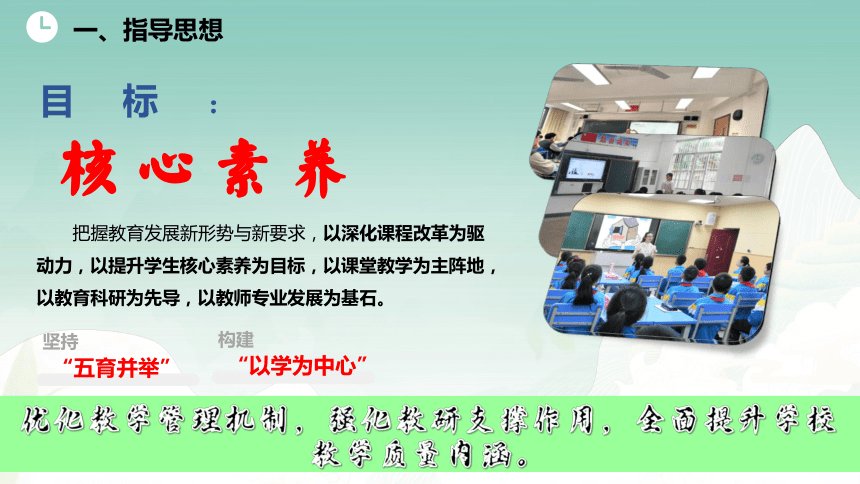 一、指导思想

目 标 ：

核心素养

把握教育发展新形势与新要求，以深化课程改革为驱动力，以提升学生核心素养为目标，以课堂教学为主阵地，以教育科研为先导，以教师专业发展为基石。

坚持
“五育并举”

构建
“以学为中心”

优化教学管理机制，强化教研支撑作用，全面提升学校教学质量内涵。